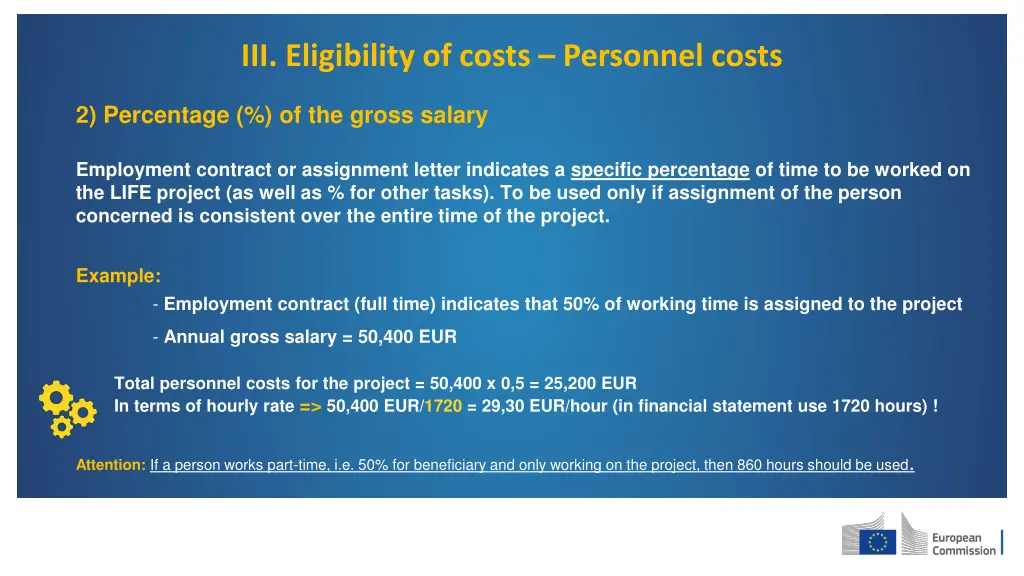 III. Eligibility of costs – Personnel costs

2) Percentage (%) of the gross salary

Employment contract or assignment letter indicates a specific percentage of time to be worked on the LIFE project (as well as % for other tasks). To be used only if assignment of the person concerned is consistent over the entire time of the project.

Example:

- Employment contract (full time) indicates that 50% of working time is assigned to the project

- Annual gross salary = 50,400 EUR

Total personnel costs for the project = 50,400 x 0,5 = 25,200 EUR
In terms of hourly rate => 50,400 EUR/1720 = 29,30 EUR/hour (in financial statement use 1720 hours) !

Attention: If a person works part-time, i.e. 50% for beneficiary and only working on the project, then 860 hours should be used.

European Commission